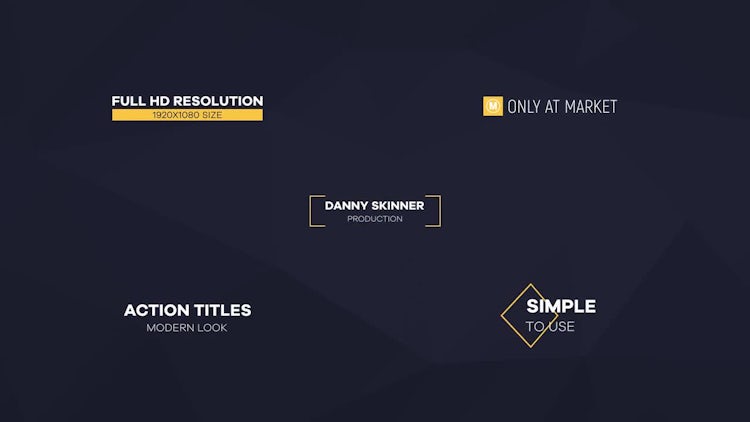 FULL HD RESOLUTION
1920X1080 SIZE

M ONLY AT MARKET

DANNY SKINNER
PRODUCTION

ACTION TITLES
MODERN LOOK

SIMPLE
TO USE